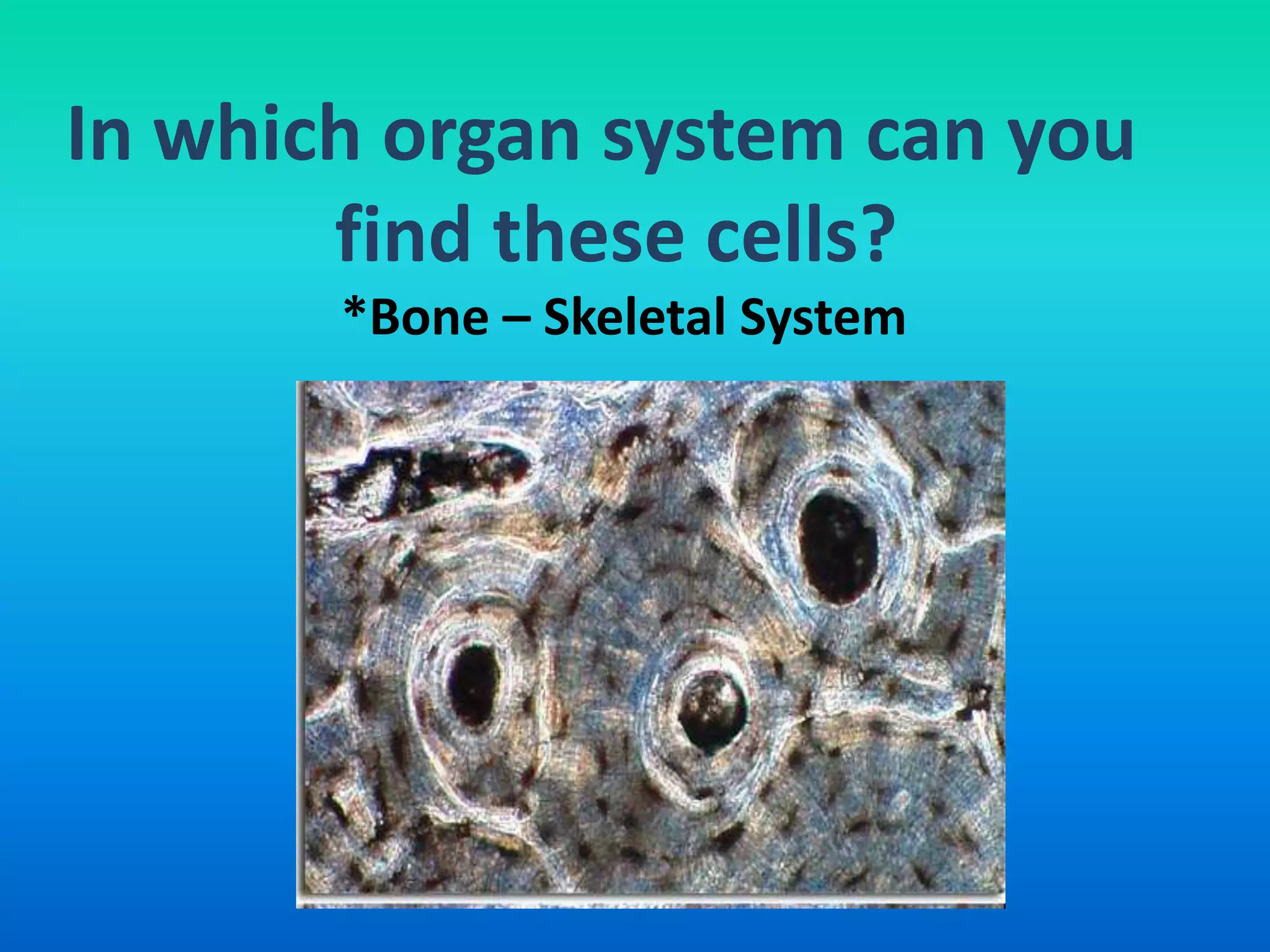 In which organ system can you find these cells?

*Bone – Skeletal System